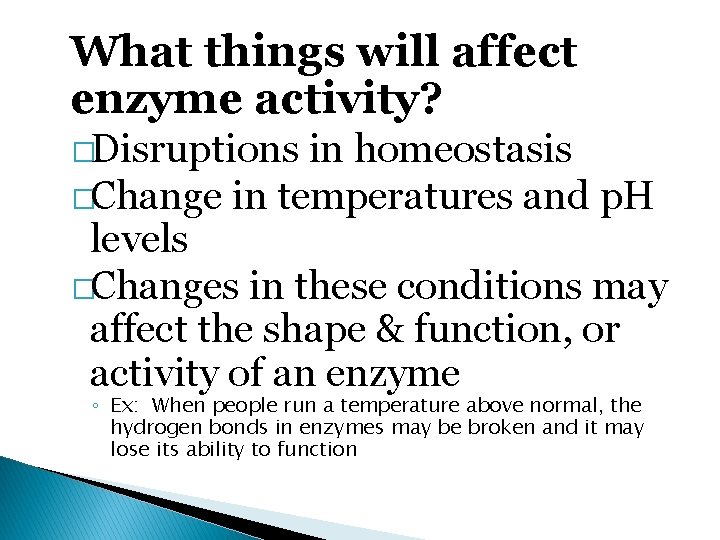 What things will affect enzyme activity?

□Disruptions in homeostasis

□Change in temperatures and pH levels

□Changes in these conditions may affect the shape & function, or activity of an enzyme

◦ Ex: When people run a temperature above normal, the hydrogen bonds in enzymes may be broken and it may lose its ability to function